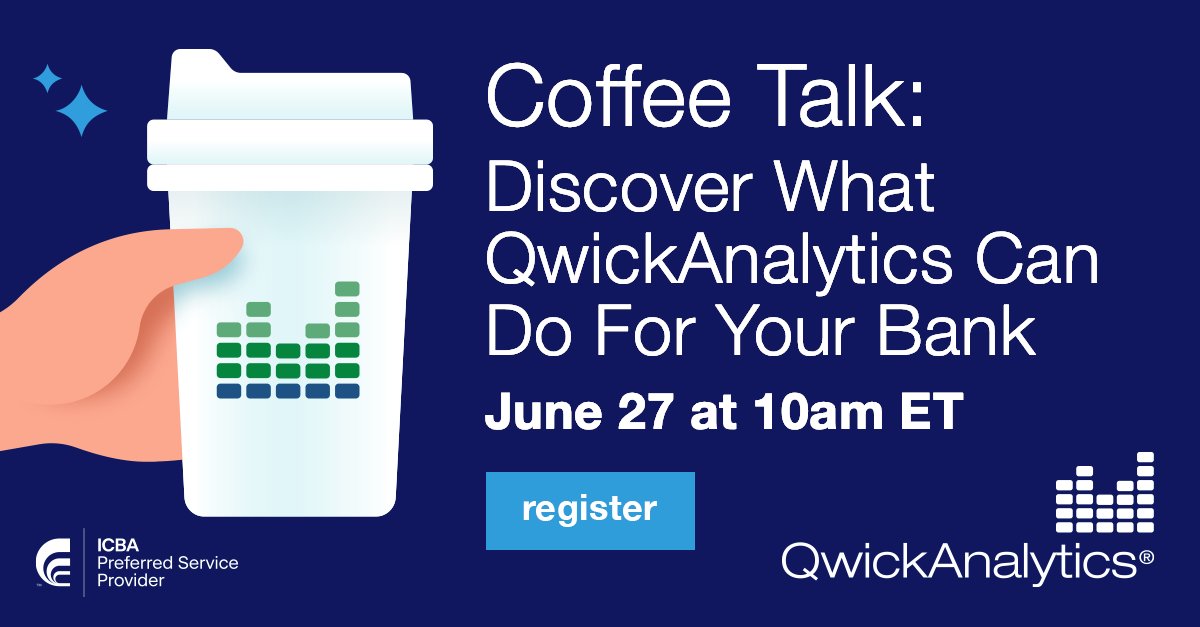 Coffee Talk:
Discover What QwickAnalytics Can Do For Your Bank

June 27 at 10am ET

register

ICBA
Preferred Service Provider

QwickAnalytics®